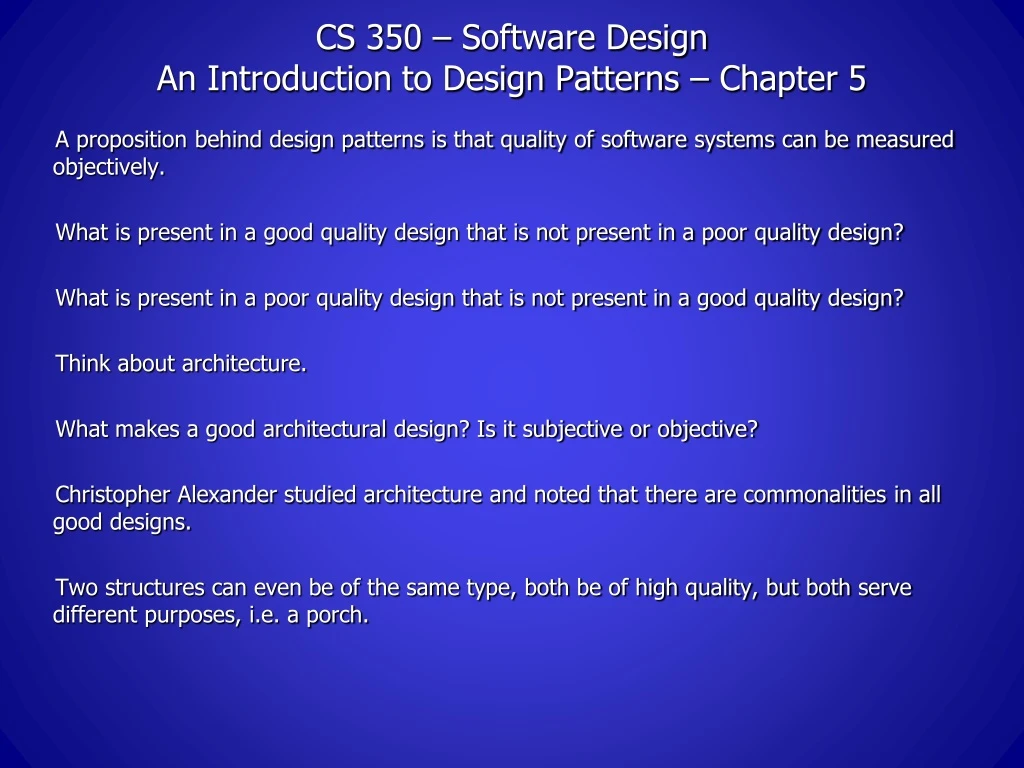 CS 350 – Software Design
An Introduction to Design Patterns – Chapter 5

A proposition behind design patterns is that quality of software systems can be measured objectively.

What is present in a good quality design that is not present in a poor quality design?

What is present in a poor quality design that is not present in a good quality design?

Think about architecture.

What makes a good architectural design? Is it subjective or objective?

Christopher Alexander studied architecture and noted that there are commonalities in all good designs.

Two structures can even be of the same type, both be of high quality, but both serve different purposes, i.e. a porch.